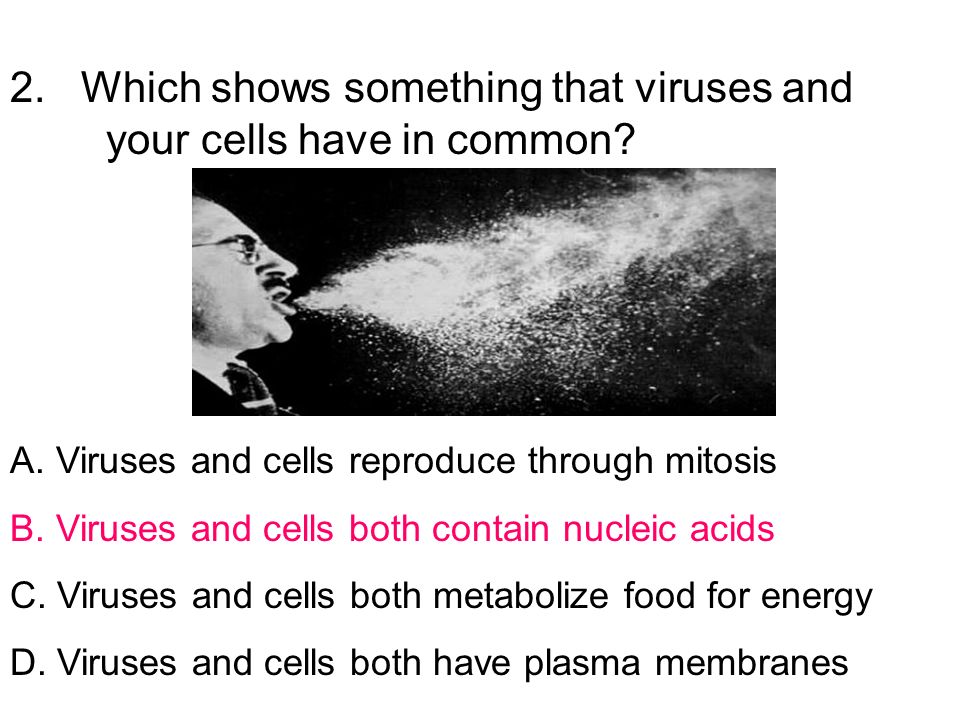 2. Which shows something that viruses and your cells have in common?

A. Viruses and cells reproduce through mitosis

B. Viruses and cells both contain nucleic acids

C. Viruses and cells both metabolize food for energy

D. Viruses and cells both have plasma membranes